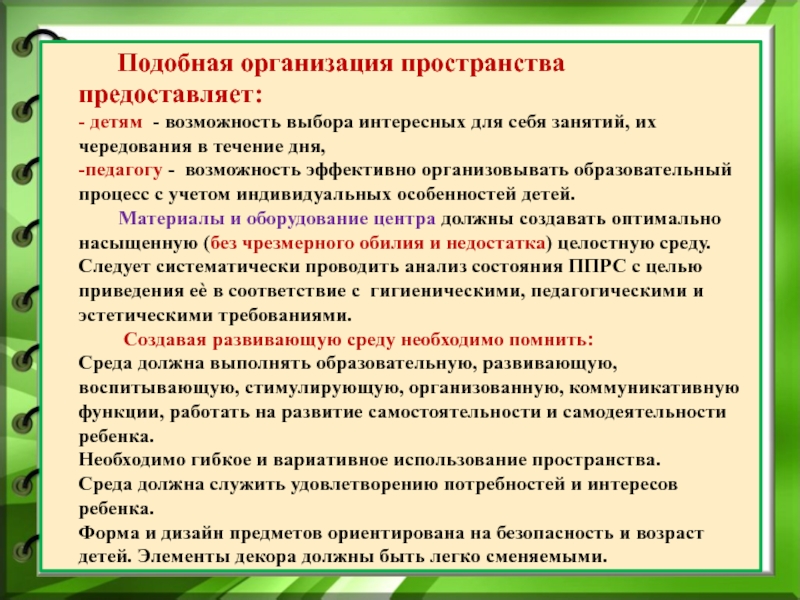 Подобная организация пространства предоставляет:
- детям - возможность выбора интересных для себя занятий, их чередования в течение дня,
-педагогу - возможность эффективно организовывать образовательный процесс с учетом индивидуальных особенностей детей.

Материалы и оборудование центра должны создавать оптимально насыщенную (без чрезмерного обилия и недостатка) целостную среду. Следует систематически проводить анализ состояния ППРС с целью приведения её в соответствие с гигиеническими, педагогическими и эстетическими требованиями.

Создавая развивающую среду необходимо помнить:
Среда должна выполнять образовательную, развивающую, воспитывающую, стимулирующую, организованную, коммуникативную функции, работать на развитие самостоятельности и самодеятельности ребенка.
Необходимо гибкое и вариативное использование пространства.
Среда должна служить удовлетворению потребностей и интересов ребенка.
Форма и дизайн предметов ориентирована на безопасность и возраст детей. Элементы декора должны быть легко сменяемыми.